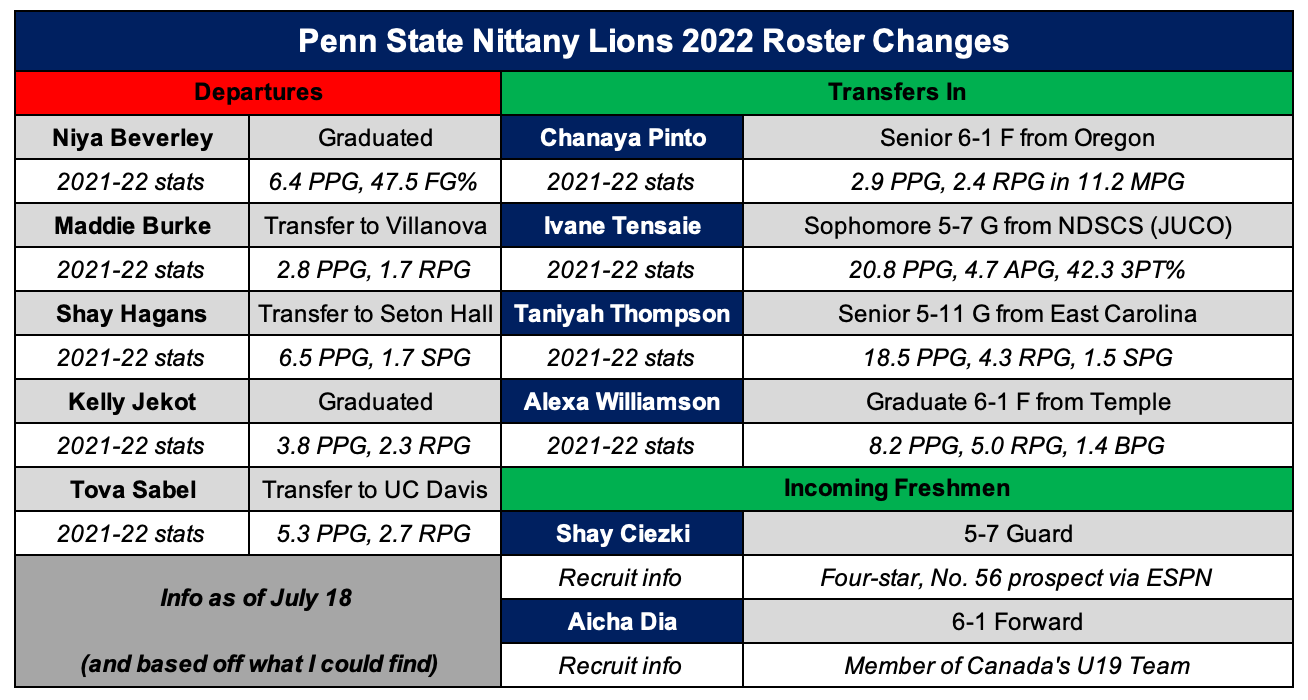 Penn State Nittany Lions 2022 Roster Changes

| Departures | | Transfers In | |
|---|---|---|---|
| Niya Beverley | Graduated | Chanaya Pinto | Senior 6-1 F from Oregon |
| 2021-22 stats | 6.4 PPG, 47.5 FG% | 2021-22 stats | 2.9 PPG, 2.4 RPG in 11.2 MPG |
| Maddie Burke | Transfer to Villanova | Ivane Tensaie | Sophomore 5-7 G from NDSCS (JUCO) |
| 2021-22 stats | 2.8 PPG, 1.7 RPG | 2021-22 stats | 20.8 PPG, 4.7 APG, 42.3 3PT% |
| Shay Hagans | Transfer to Seton Hall | Taniyah Thompson | Senior 5-11 G from East Carolina |
| 2021-22 stats | 6.5 PPG, 1.7 SPG | 2021-22 stats | 18.5 PPG, 4.3 RPG, 1.5 SPG |
| Kelly Jekot | Graduated | Alexa Williamson | Graduate 6-1 F from Temple |
| 2021-22 stats | 3.8 PPG, 2.3 RPG | 2021-22 stats | 8.2 PPG, 5.0 RPG, 1.4 BPG |
| Tova Sabel | Transfer to UC Davis | Incoming Freshmen | |
| 2021-22 stats | 5.3 PPG, 2.7 RPG | Shay Ciezki | 5-7 Guard |
| Info as of July 18 (and based off what I could find) | | Recruit info | Four-star, No. 56 prospect via ESPN |
| | | Aicha Dia | 6-1 Forward |
| | | Recruit info | Member of Canada's U19 Team |